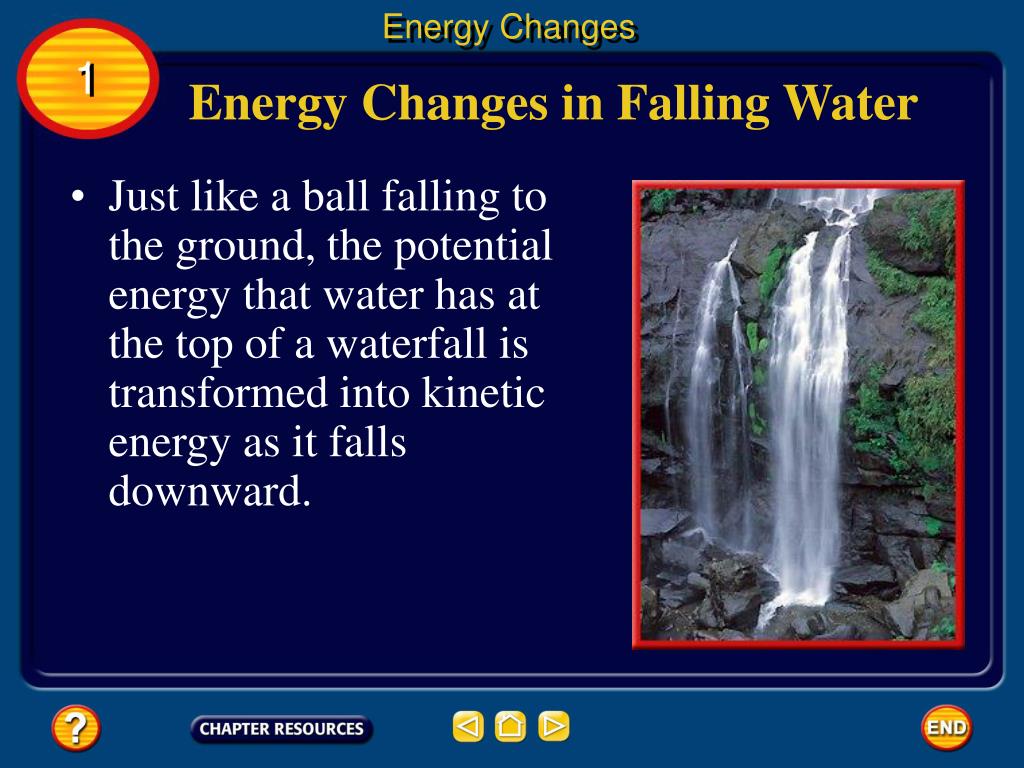 Energy Changes

1

Energy Changes in Falling Water

• Just like a ball falling to the ground, the potential energy that water has at the top of a waterfall is transformed into kinetic energy as it falls downward.

?

CHAPTER RESOURCES

END